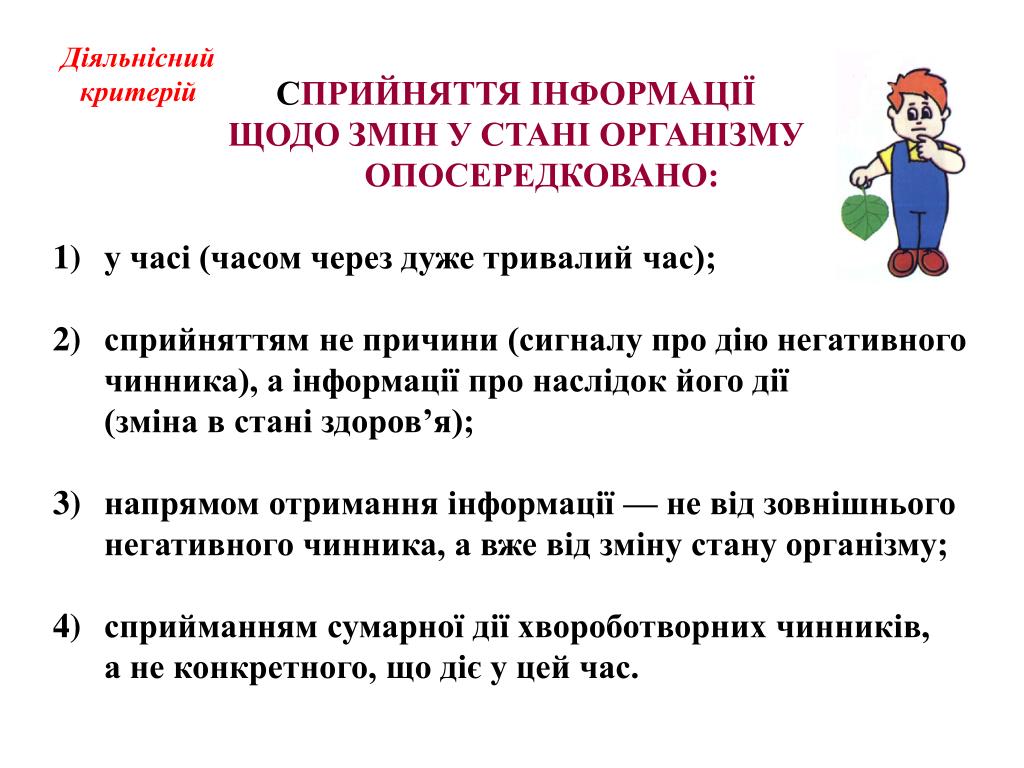 Діяльнісний критерій

СПРИЙНЯТТЯ ІНФОРМАЦІЇ ЩОДО ЗМІН У СТАНІ ОРГАНІЗМУ ОПОСЕРЕДКОВАНО:

1) у часі (часом через дуже тривалий час);

2) сприйняттям не причини (сигналу про дію негативного чинника), а інформації про наслідок його дії (зміна в стані здоров’я);

3) напрямом отримання інформації — не від зовнішнього негативного чинника, а вже від зміну стану організму;

4) сприйманням сумарної дії хвороботворних чинників, а не конкретного, що діє у цей час.